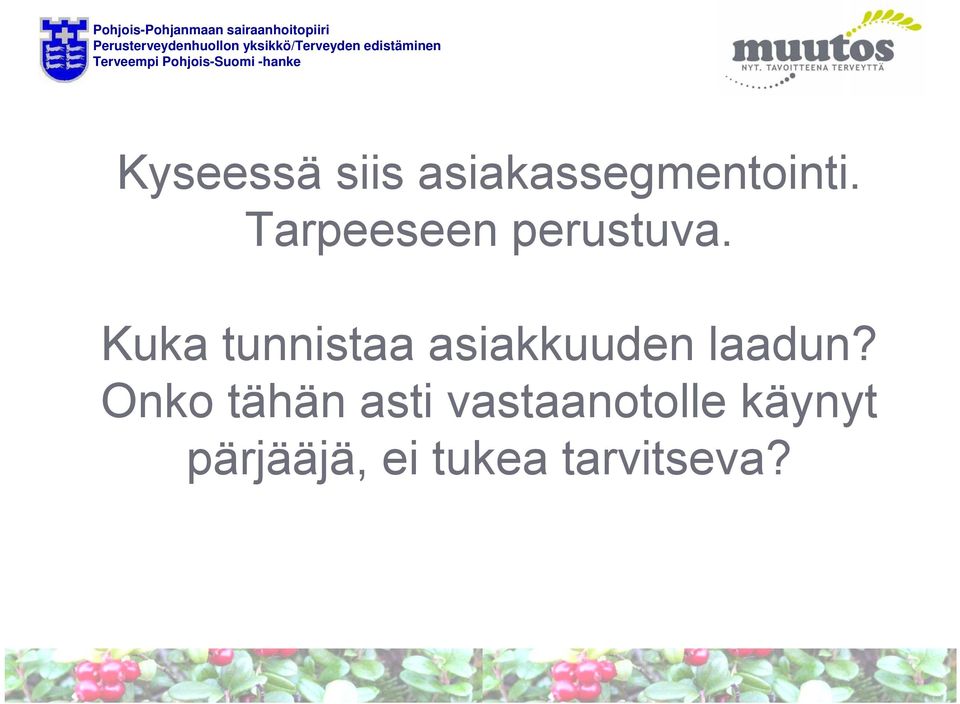 Pohjois-Pohjanmaan sairaanhoitopiiri
Perusterveydenhuollon yksikkö/Terveyden edistäminen
Terveempi Pohjois-Suomi -hanke

muutos
NYT. TAVOITTEENA TERVEYTTÄ

Kyseessä siis asiakassegmentointi. Tarpeeseen perustuva.

Kuka tunnistaa asiakkuuden laadun? Onko tähän asti vastaanotolle käynyt pärjääjä, ei tukea tarvitseva?